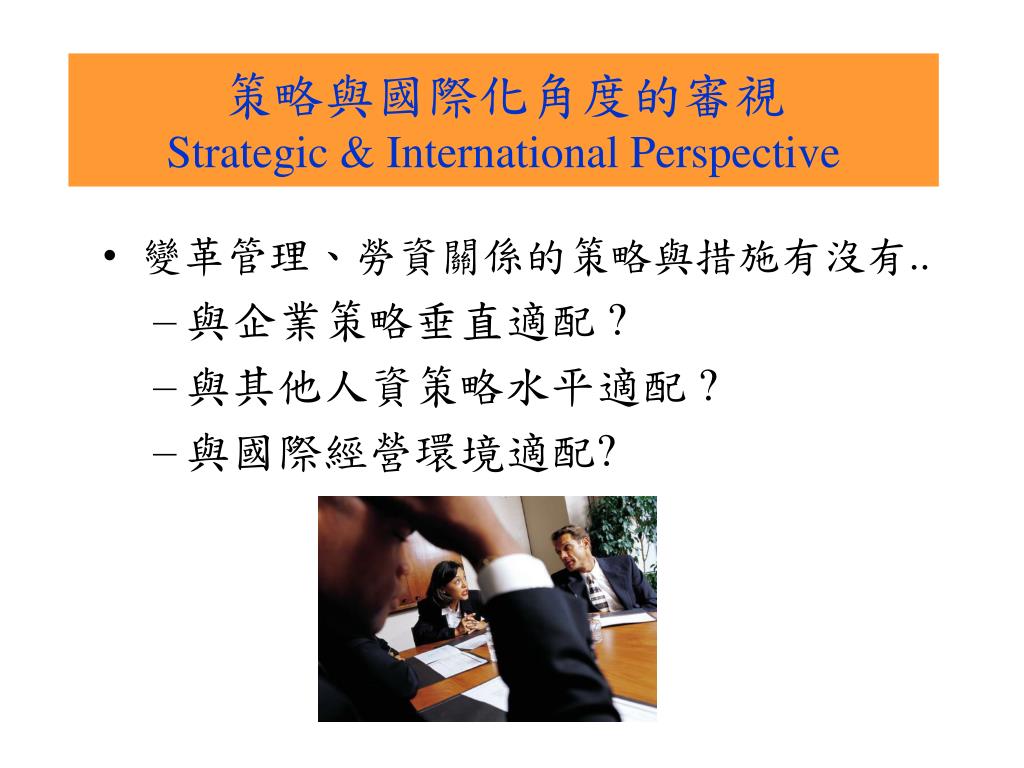 策略與國際化角度的審視
Strategic & International Perspective

• 變革管理、勞資關係的策略與措施有沒有..
– 與企業策略垂直適配？
– 與其他人資策略水平適配？
– 與國際經營環境適配?